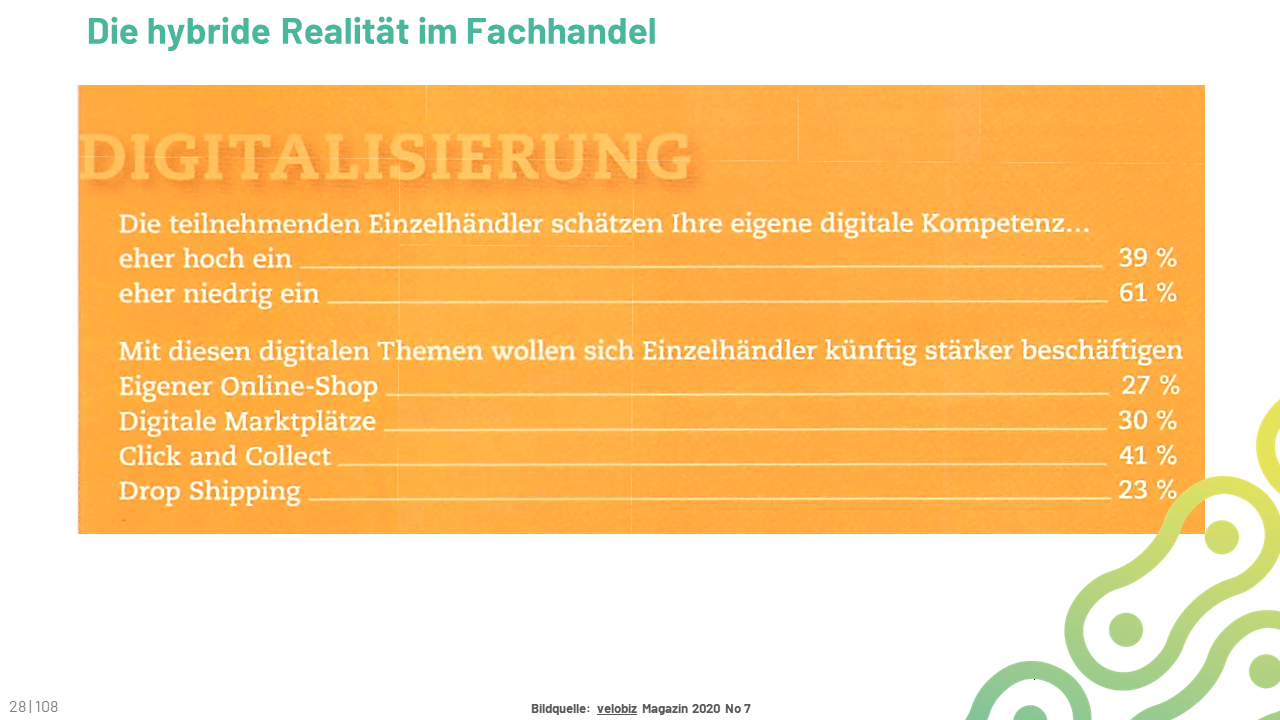 Die hybride Realität im Fachhandel

DIGITALISIERUNG

Die teilnehmenden Einzelhändler schätzen Ihre eigene digitale Kompetenz...
eher hoch ein 39 %
eher niedrig ein 61 %

Mit diesen digitalen Themen wollen sich Einzelhändler künftig stärker beschäftigen
Eigener Online-Shop 27 %
Digitale Marktplätze 30 %
Click and Collect 41 %
Drop Shipping 23 %

28 | 108

Bildquelle: velobiz Magazin 2020 No 7